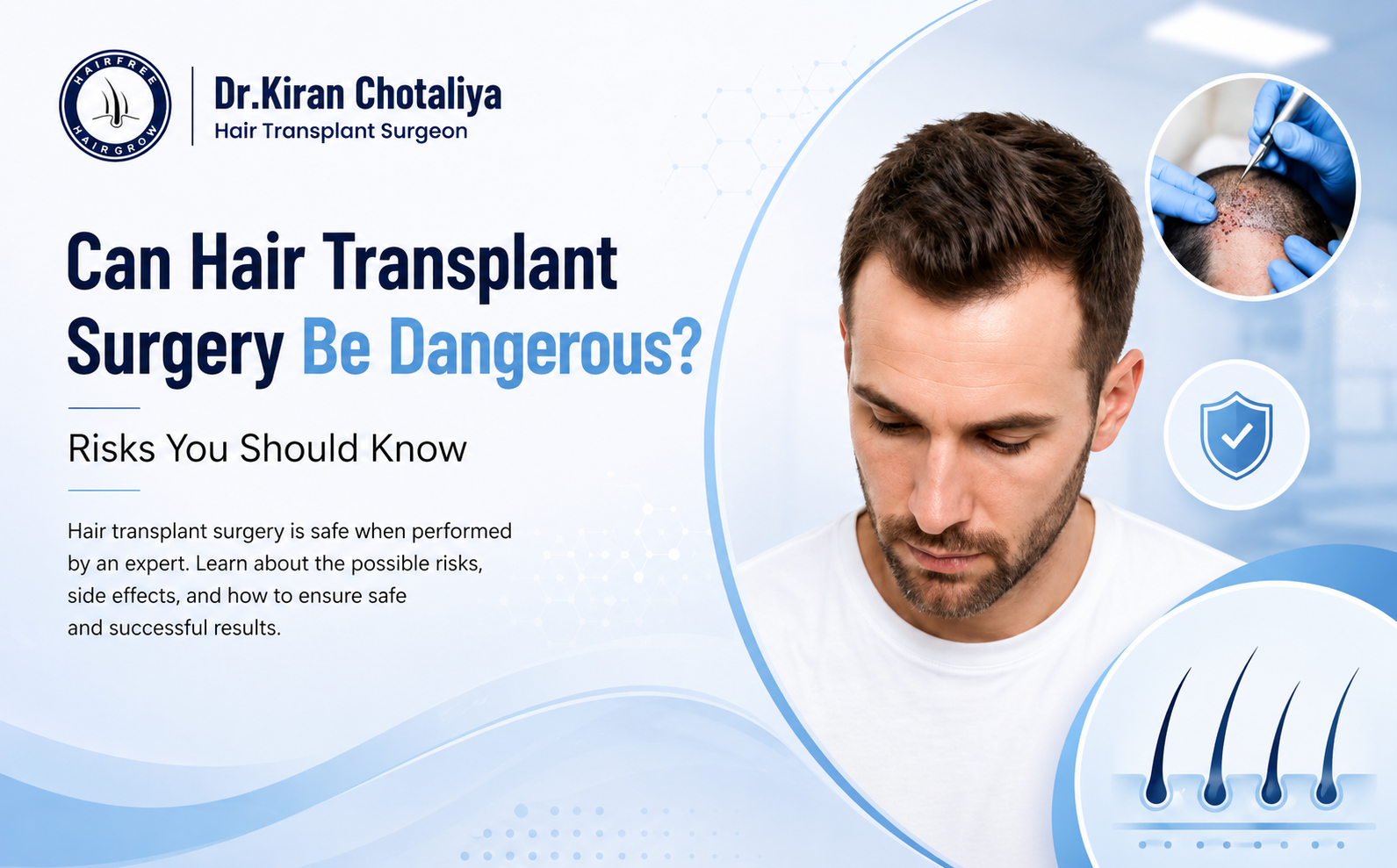 HAIRFREE HAIRGROW

Dr.Kiran Chotaliya
Hair Transplant Surgeon

Can Hair Transplant Surgery Be Dangerous?

Risks You Should Know

Hair transplant surgery is safe when performed by an expert. Learn about the possible risks, side effects, and how to ensure safe and successful results.